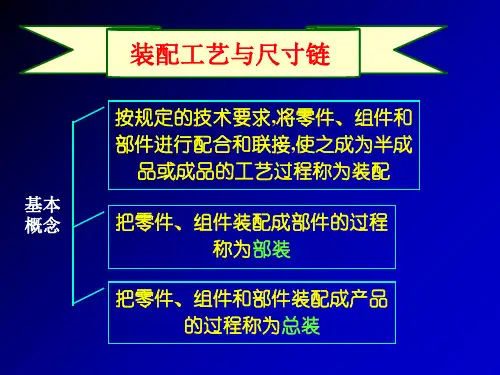 装配工艺与尺寸链

基本概念

按规定的技术要求,将零件、组件和部件进行配合和联接,使之成为半成品或成品的工艺过程称为装配

把零件、组件装配成部件的过程称为部装

把零件、组件和部件装配成产品的过程称为总装